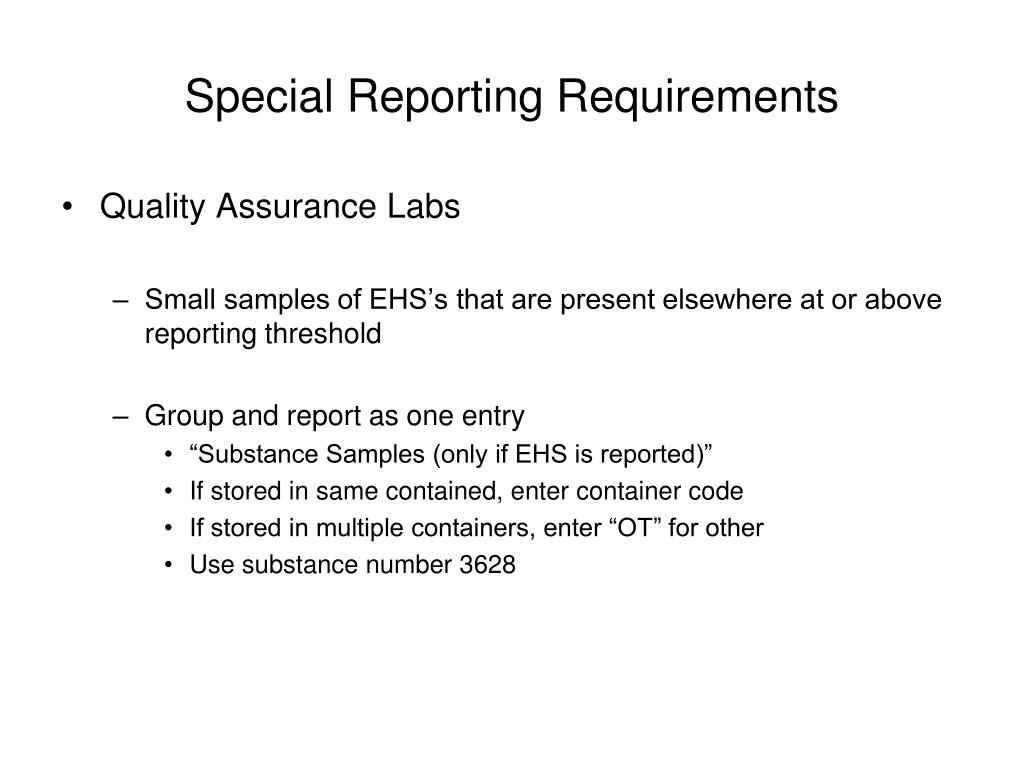 Special Reporting Requirements

• Quality Assurance Labs

– Small samples of EHS’s that are present elsewhere at or above reporting threshold

– Group and report as one entry
• “Substance Samples (only if EHS is reported)”
• If stored in same contained, enter container code
• If stored in multiple containers, enter “OT” for other
• Use substance number 3628